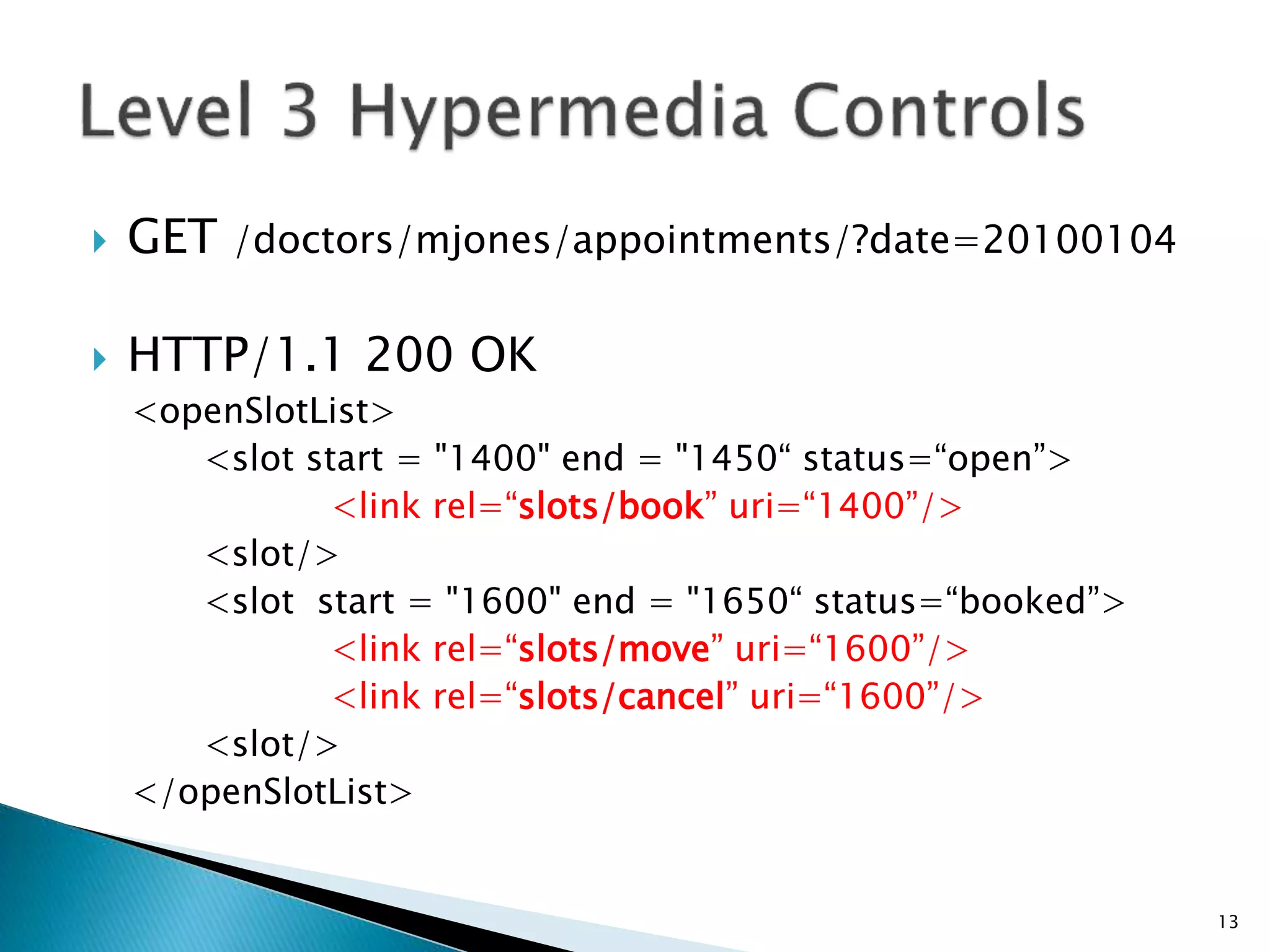 Level 3 Hypermedia Controls

GET /doctors/mjones/appointments/?date=20100104

HTTP/1.1 200 OK
<openSlotList>
<slot start = "1400" end = "1450“ status=“open”>
<link rel=“slots/book” uri=“1400”/>
<slot/>
<slot start = "1600" end = "1650“ status=“booked”>
<link rel=“slots/move” uri=“1600”/>
<link rel=“slots/cancel” uri=“1600”/>
<slot/>
</openSlotList>

13